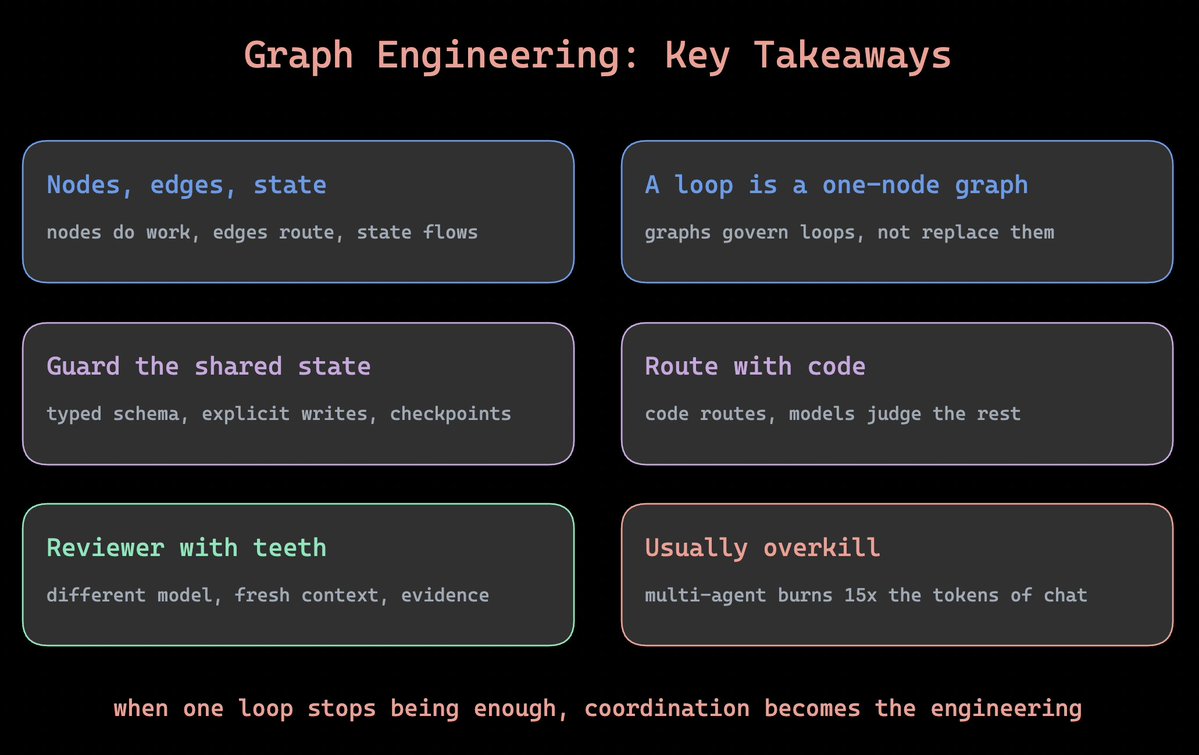 Graph Engineering: Key Takeaways

Nodes, edges, state

nodes do work, edges route, state flows

A loop is a one-node graph

graphs govern loops, not replace them

Guard the shared state

typed schema, explicit writes, checkpoints

Route with code

code routes, models judge the rest

Reviewer with teeth

different model, fresh context, evidence

Usually overkill

multi-agent burns 15x the tokens of chat

when one loop stops being enough, coordination becomes the engineering